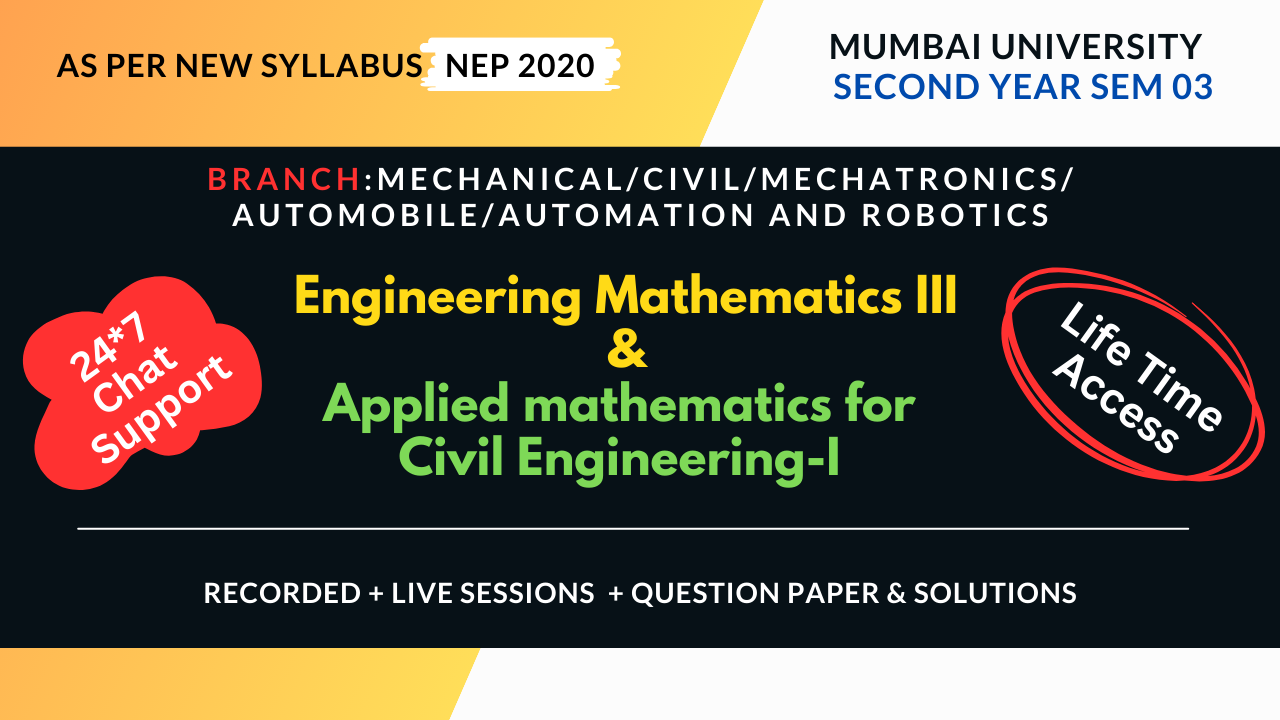 AS PER NEW SYLLABUS NEP 2020

MUMBAI UNIVERSITY
SECOND YEAR SEM 03

BRANCH:MECHANICAL/CIVIL/MECHATRONICS/AUTOMOBILE/AUTOMATION AND ROBOTICS

24*7 Chat Support

Engineering Mathematics III
&
Applied mathematics for Civil Engineering-I

Life Time Access

RECORDED + LIVE SESSIONS + QUESTION PAPER & SOLUTIONS